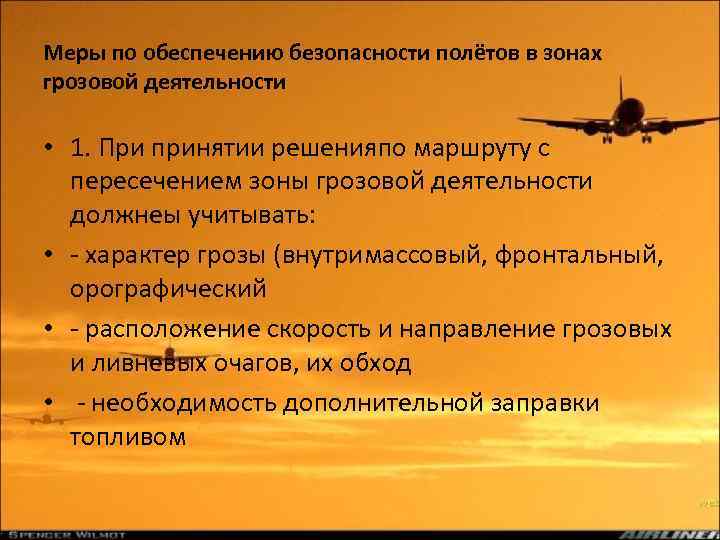 Меры по обеспечению безопасности полётов в зонах грозовой деятельности

• 1. При принятии решенияпо маршруту с пересечением зоны грозовой деятельности должнеы учитывать:

• - характер грозы (внутримассовый, фронтальный, орографический

• - расположение скорость и направление грозовых и ливневых очагов, их обход

• - необходимость дополнительной заправки топливом

SPENCER WILMOT

AIRLINER